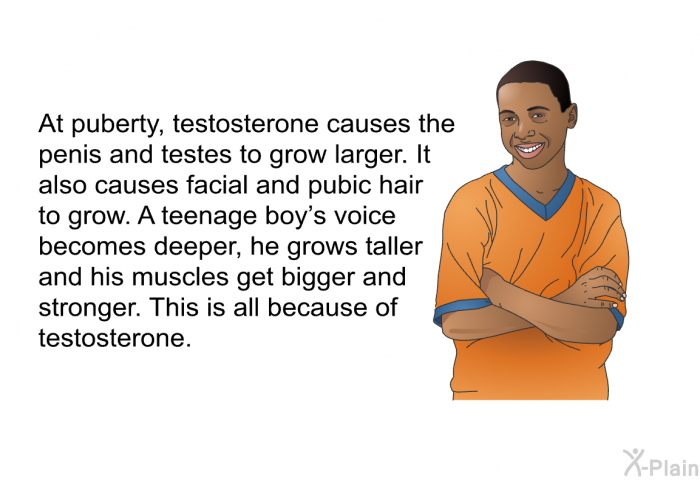 At puberty, testosterone causes the penis and testes to grow larger. It also causes facial and pubic hair to grow. A teenage boy’s voice becomes deeper, he grows taller and his muscles get bigger and stronger. This is all because of testosterone.

X-Plain